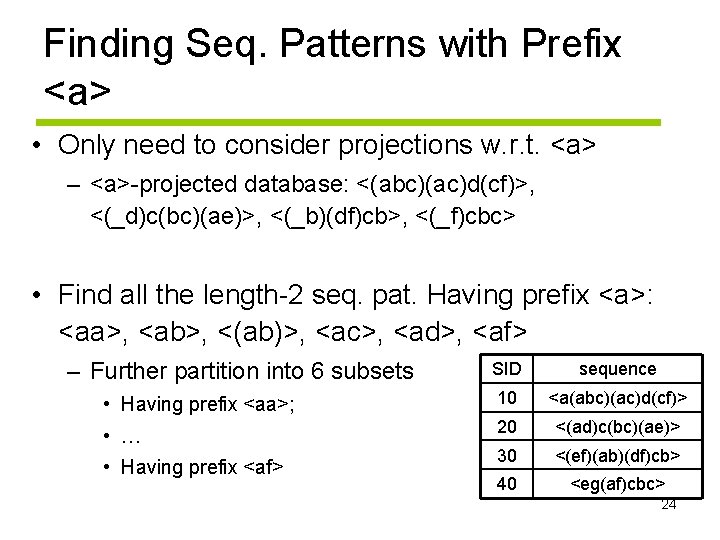 Finding Seq. Patterns with Prefix <a>

• Only need to consider projections w.r.t. <a>
– <a>-projected database: <(abc)(ac)d(cf)>, <(_d)c(bc)(ae)>, <(_b)(df)cb>, <(_f)cbc>

• Find all the length-2 seq. pat. Having prefix <a>: <aa>, <ab>, <(ab)>, <ac>, <ad>, <af>
– Further partition into 6 subsets
• Having prefix <aa>;
• …
• Having prefix <af>

| SID | sequence |
|---|---|
| 10 | <a(abc)(ac)d(cf)> |
| 20 | <(ad)c(bc)(ae)> |
| 30 | <(ef)(ab)(df)cb> |
| 40 | <eg(af)cbc> |

24